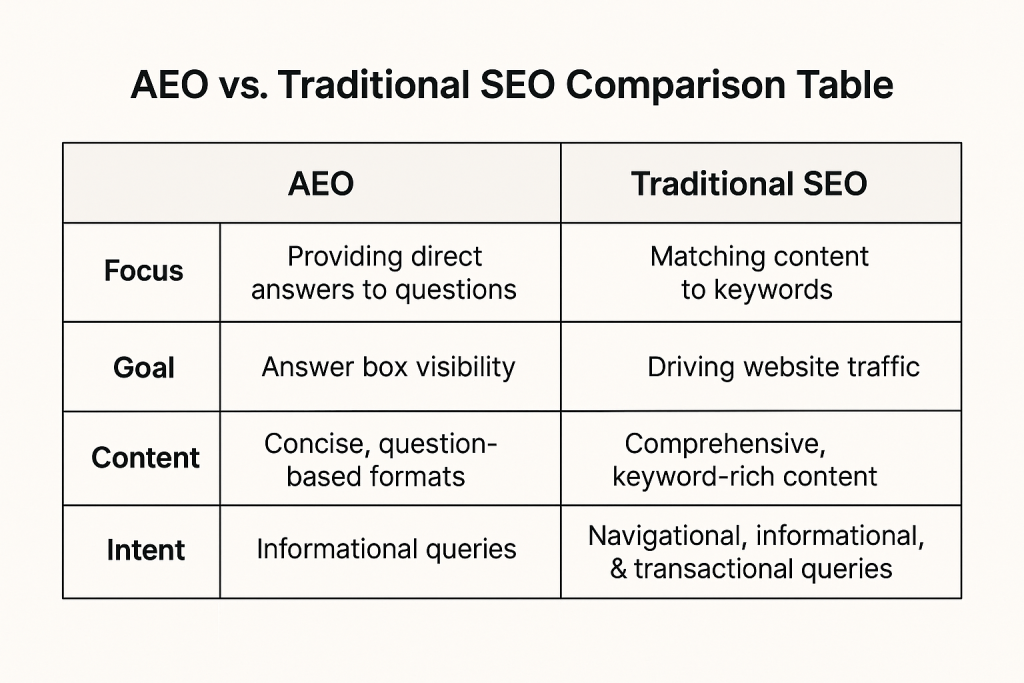 AEO vs. Traditional SEO Comparison Table

| | AEO | Traditional SEO |
|---|---|---|
| Focus | Providing direct answers to questions | Matching content to keywords |
| Goal | Answer box visibility | Driving website traffic |
| Content | Concise, question-based formats | Comprehensive, keyword-rich content |
| Intent | Informational queries | Navigational, informational, & transactional queries |